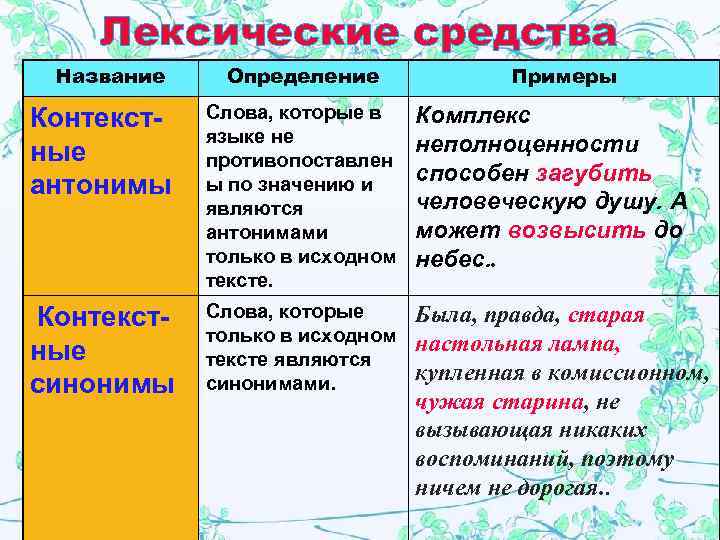 Лексические средства

| Название | Определение | Примеры |
|---|---|---|
| Контекстные антонимы | Слова, которые в языке не противопоставлены по значению и являются антонимами только в исходном тексте. | Комплекс неполноценности способен загубить человеческую душу. А может возвысить до небес.. |
| Контекстные синонимы | Слова, которые только в исходном тексте являются синонимами. | Была, правда, старая настольная лампа, купленная в комиссионном, чужая старина, не вызывающая никаких воспоминаний, поэтому ничем не дорогая.. |